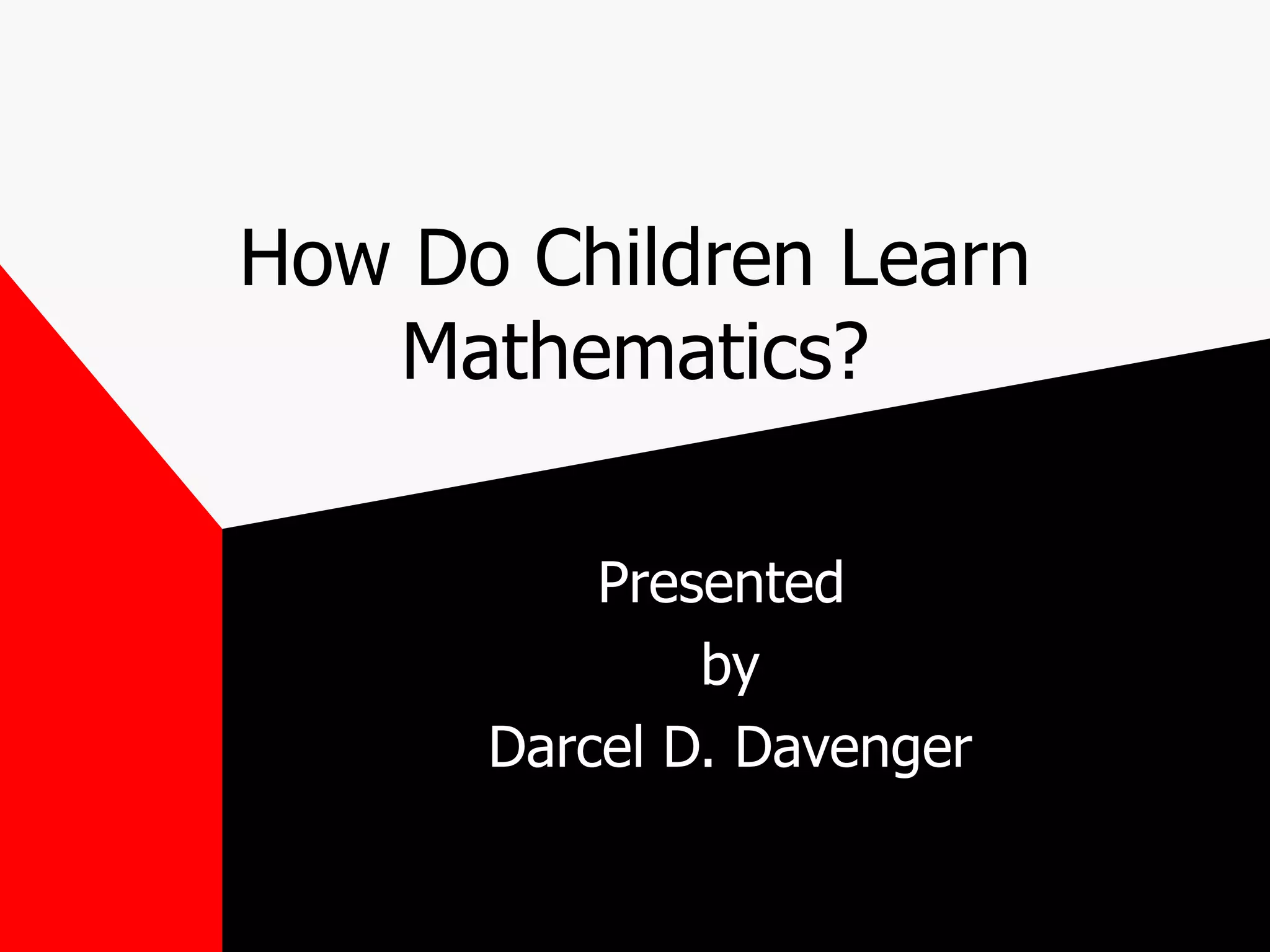 How Do Children Learn Mathematics?

Presented
by
Darcel D. Davenger